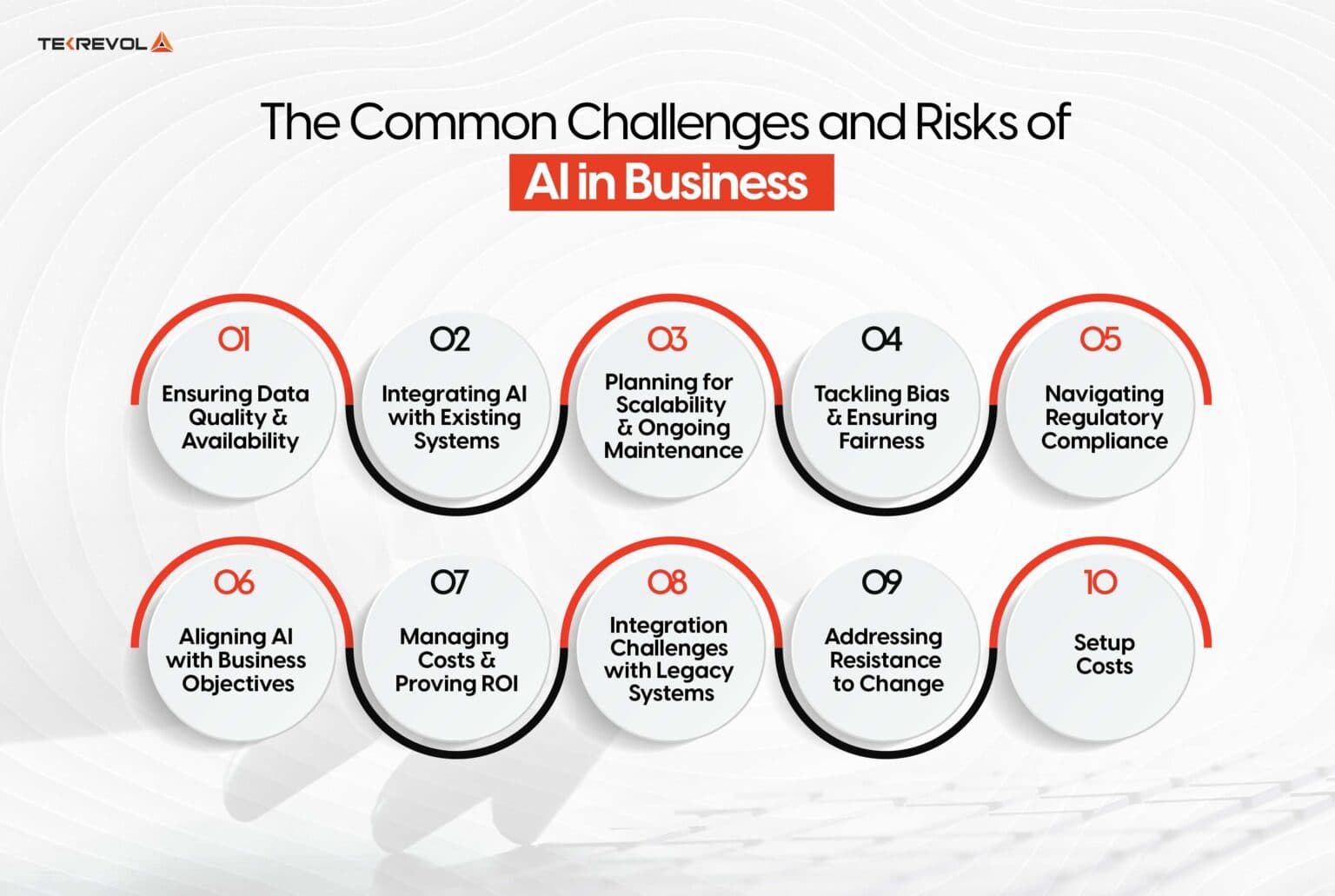 TEKREVOL

The Common Challenges and Risks of AI in Business

01 Ensuring Data Quality & Availability

02 Integrating AI with Existing Systems

03 Planning for Scalability & Ongoing Maintenance

04 Tackling Bias & Ensuring Fairness

05 Navigating Regulatory Compliance

06 Aligning AI with Business Objectives

07 Managing Costs & Proving ROI

08 Integration Challenges with Legacy Systems

09 Addressing Resistance to Change

10 Setup Costs